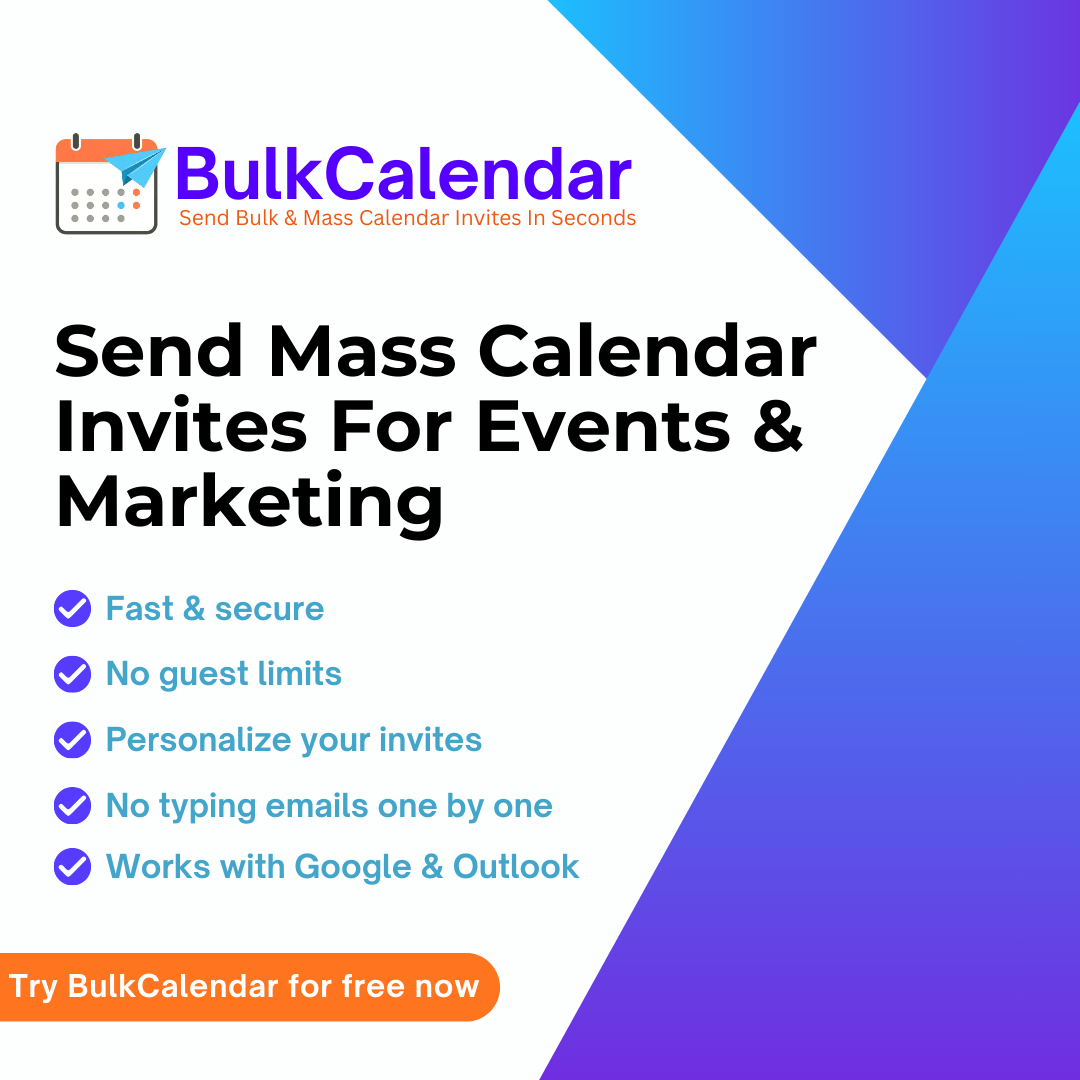 BulkCalendar
Send Bulk & Mass Calendar Invites In Seconds

Send Mass Calendar Invites For Events & Marketing

Fast & secure
No guest limits
Personalize your invites
No typing emails one by one
Works with Google & Outlook

Try BulkCalendar for free now